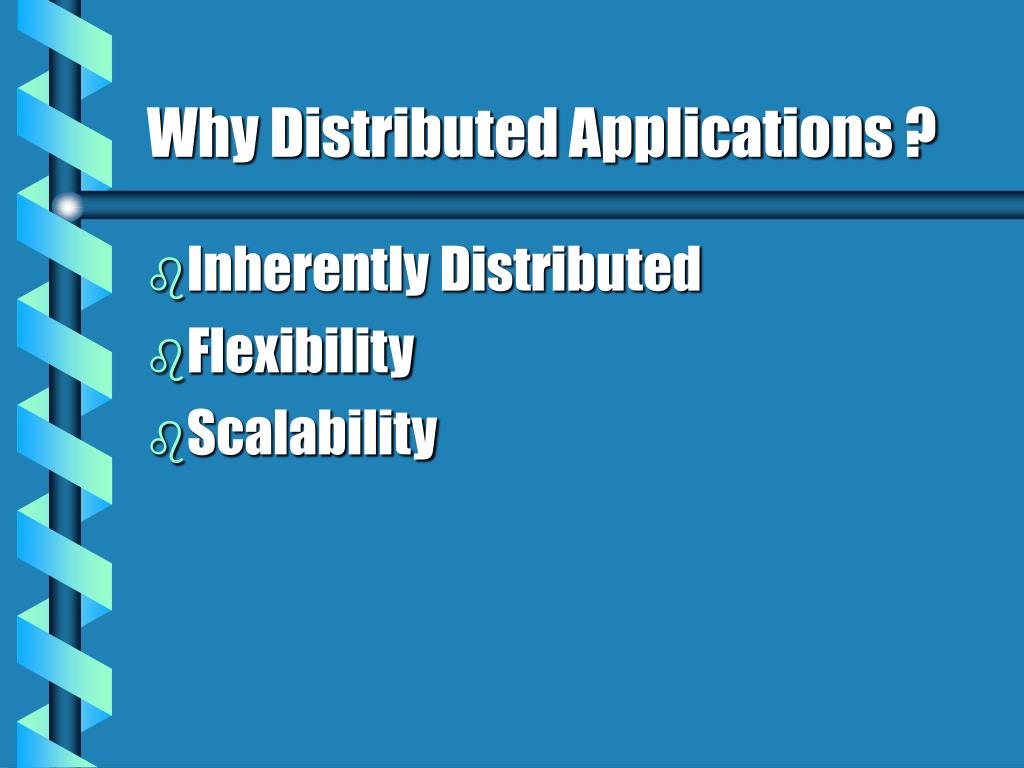 Why Distributed Applications ?

Inherently Distributed
Flexibility
Scalability